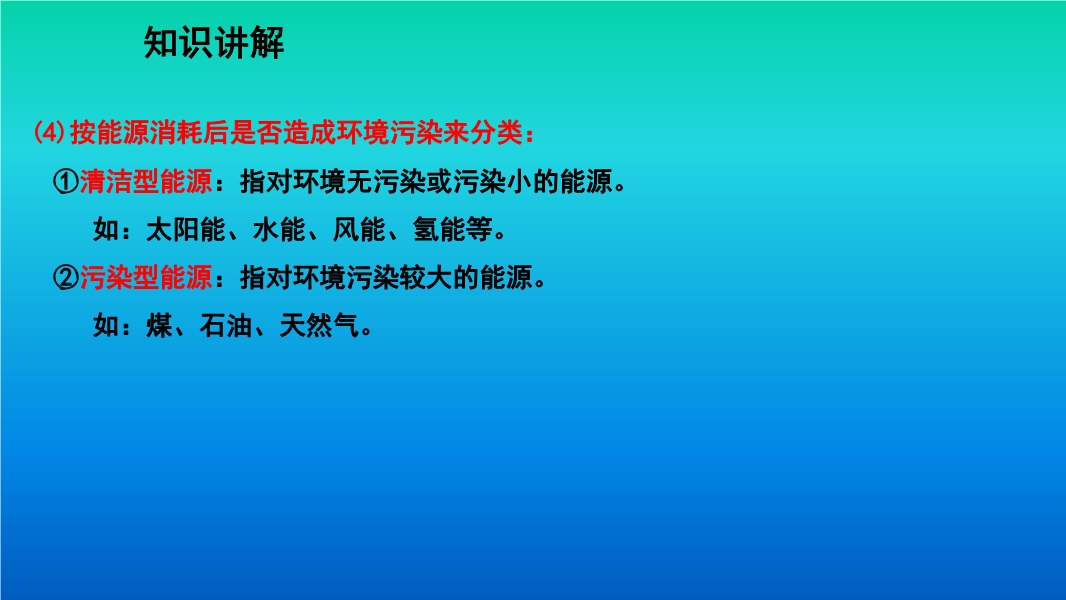 知识讲解

⑷按能源消耗后是否造成环境污染来分类：

①清洁型能源：指对环境无污染或污染小的能源。

如：太阳能、水能、风能、氢能等。

②污染型能源：指对环境污染较大的能源。

如：煤、石油、天然气。